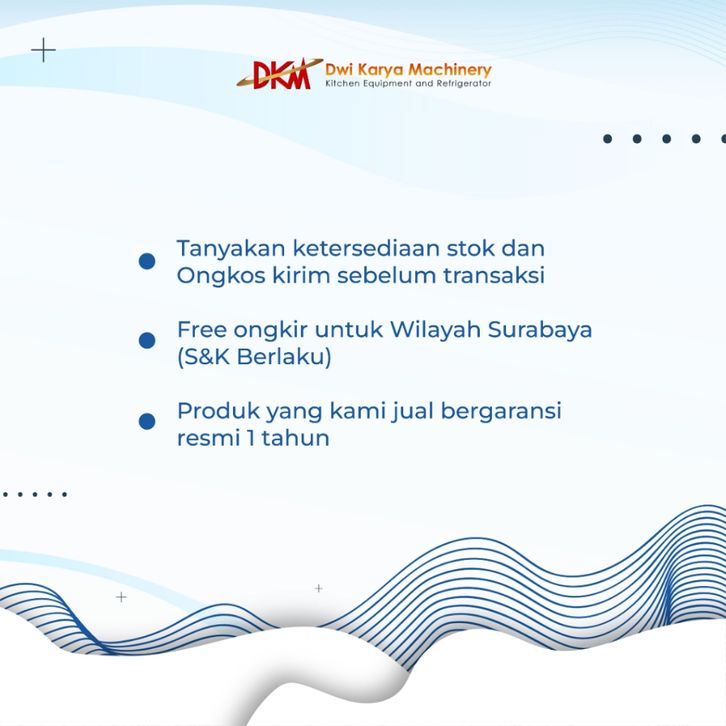 DKM Dwi Karya Machinery
Kitchen Equipment and Refrigerator

Tanyakan ketersediaan stok dan Ongkos kirim sebelum transaksi

Free ongkir untuk Wilayah Surabaya (S&K Berlaku)

Produk yang kami jual bergaransi resmi 1 tahun